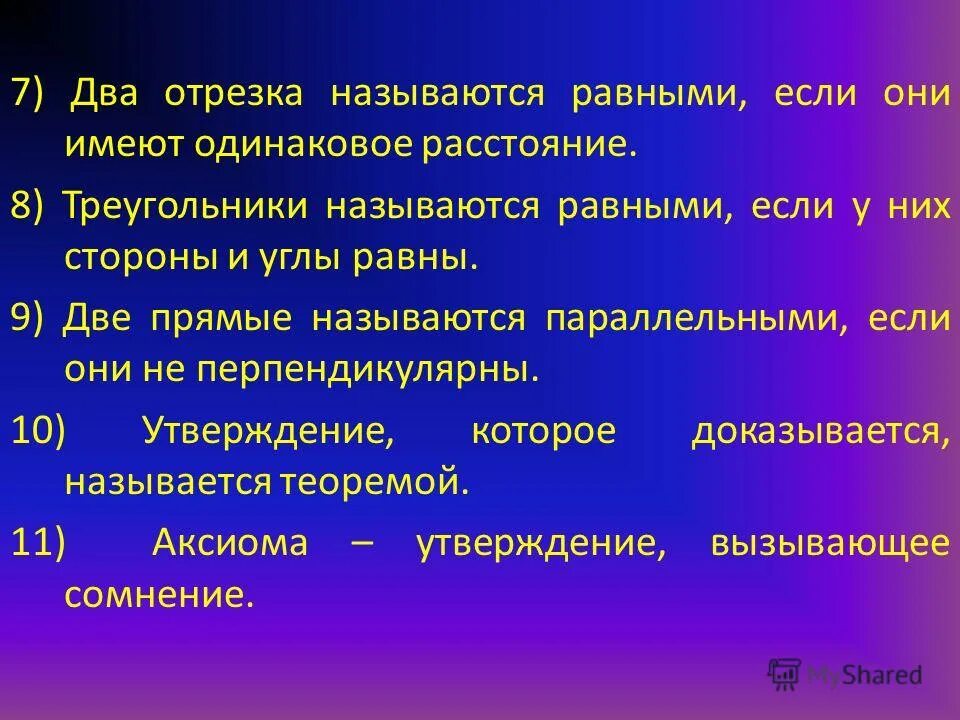 7) Два отрезка называются равными, если они имеют одинаковое расстояние.

8) Треугольники называются равными, если у них стороны и углы равны.

9) Две прямые называются параллельными, если они не перпендикулярны.

10) Утверждение, которое доказывается, называется теоремой.

11) Аксиома – утверждение, вызывающее сомнение.

MyShared